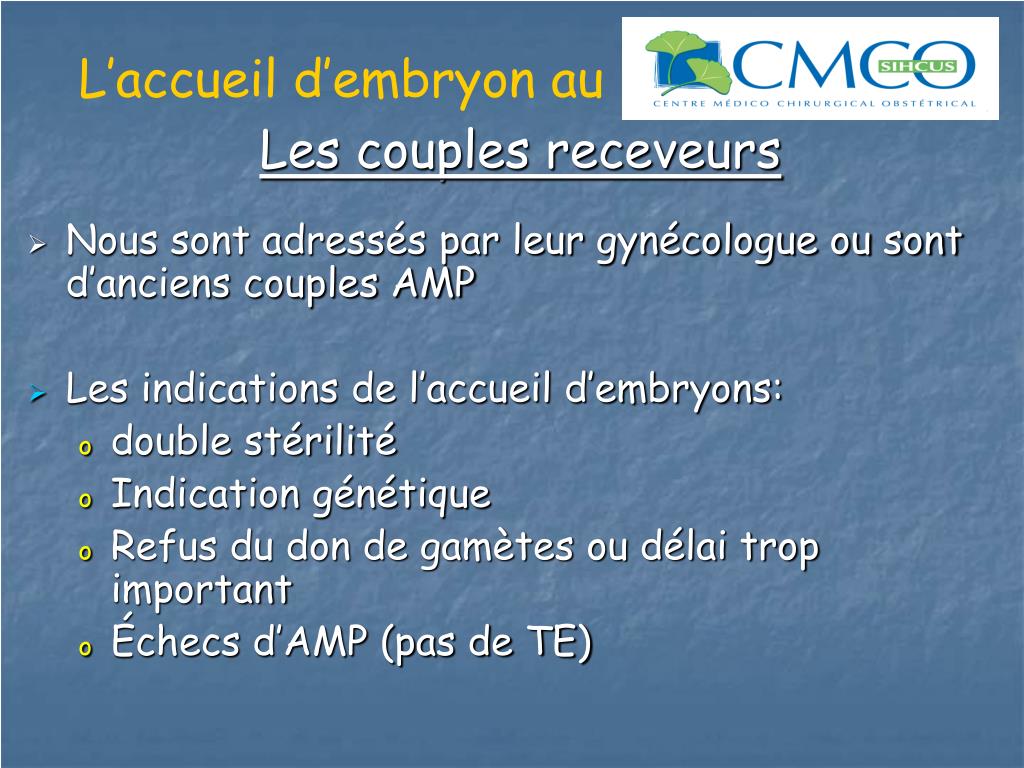 L’accueil d’embryon au

CMCO
SIHCUS
CENTRE MÉDICO CHIRURGICAL OBSTÉTRICAL

Les couples receveurs

➢ Nous sont adressés par leur gynécologue ou sont d’anciens couples AMP

➢ Les indications de l’accueil d’embryons:
o double stérilité
o Indication génétique
o Refus du don de gamètes ou délai trop important
o Échecs d’AMP (pas de TE)